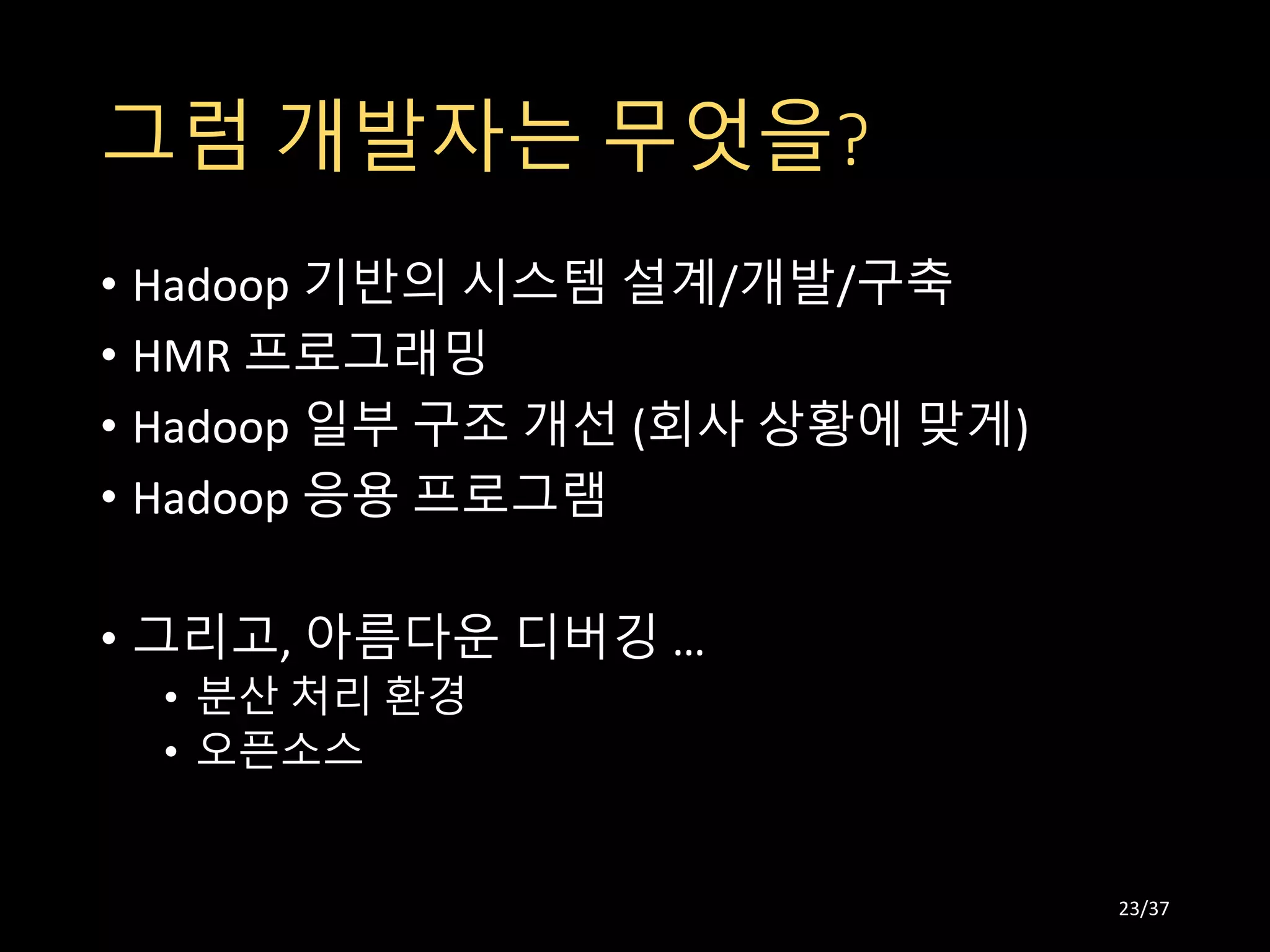 그럼 개발자는 무엇을?

• Hadoop 기반의 시스템 설계/개발/구축
• HMR 프로그래밍
• Hadoop 일부 구조 개선 (회사 상황에 맞게)
• Hadoop 응용 프로그램

• 그리고, 아름다운 디버깅 …
  • 분산 처리 환경
  • 오픈소스

23/37